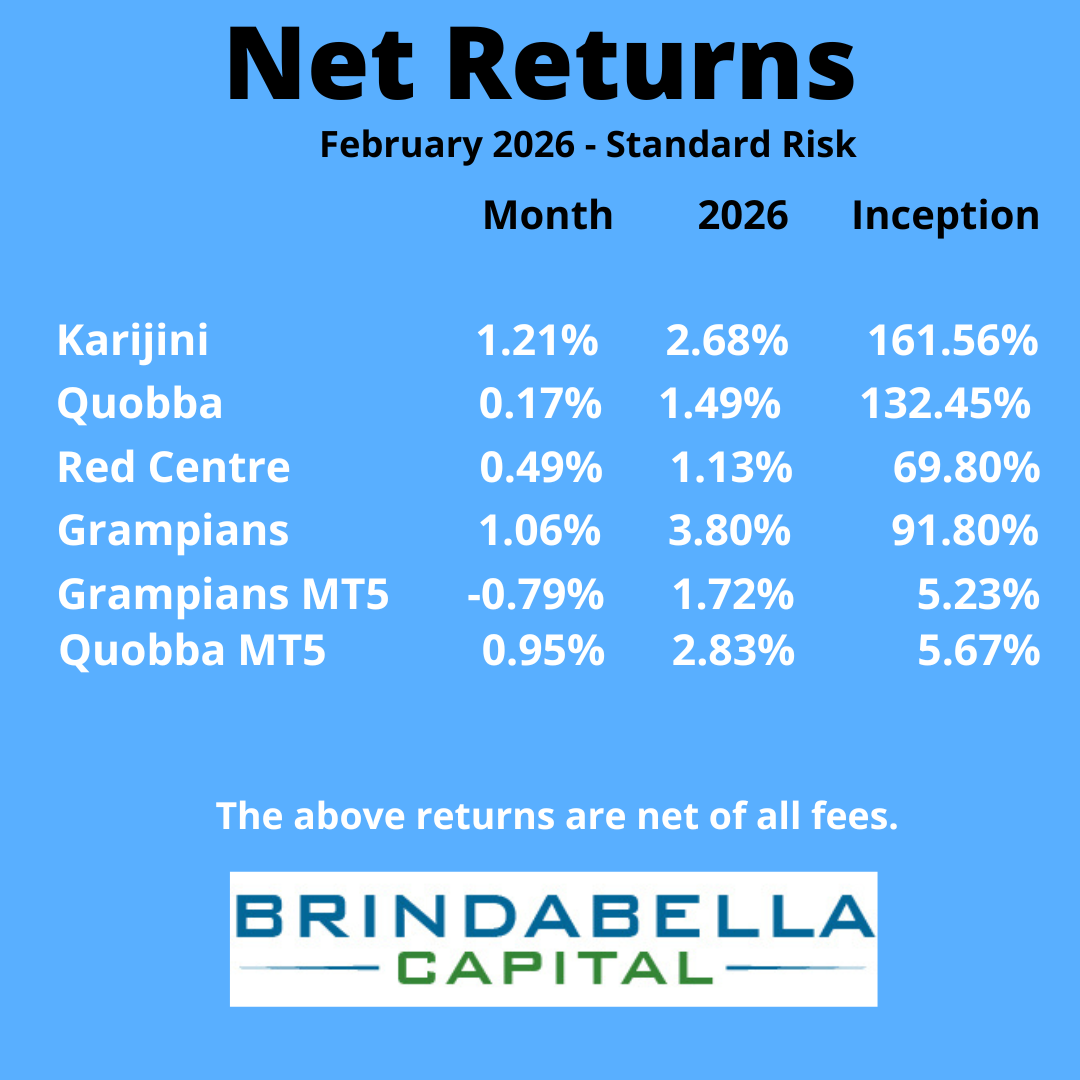 Net Returns

February 2026 - Standard Risk

|  | Month | 2026 | Inception |
|---|---|---|---|
| Karijini | 1.21% | 2.68% | 161.56% |
| Quobba | 0.17% | 1.49% | 132.45% |
| Red Centre | 0.49% | 1.13% | 69.80% |
| Grampians | 1.06% | 3.80% | 91.80% |
| Grampians MT5 | -0.79% | 1.72% | 5.23% |
| Quobba MT5 | 0.95% | 2.83% | 5.67% |

The above returns are net of all fees.

BRINDABELLA
CAPITAL